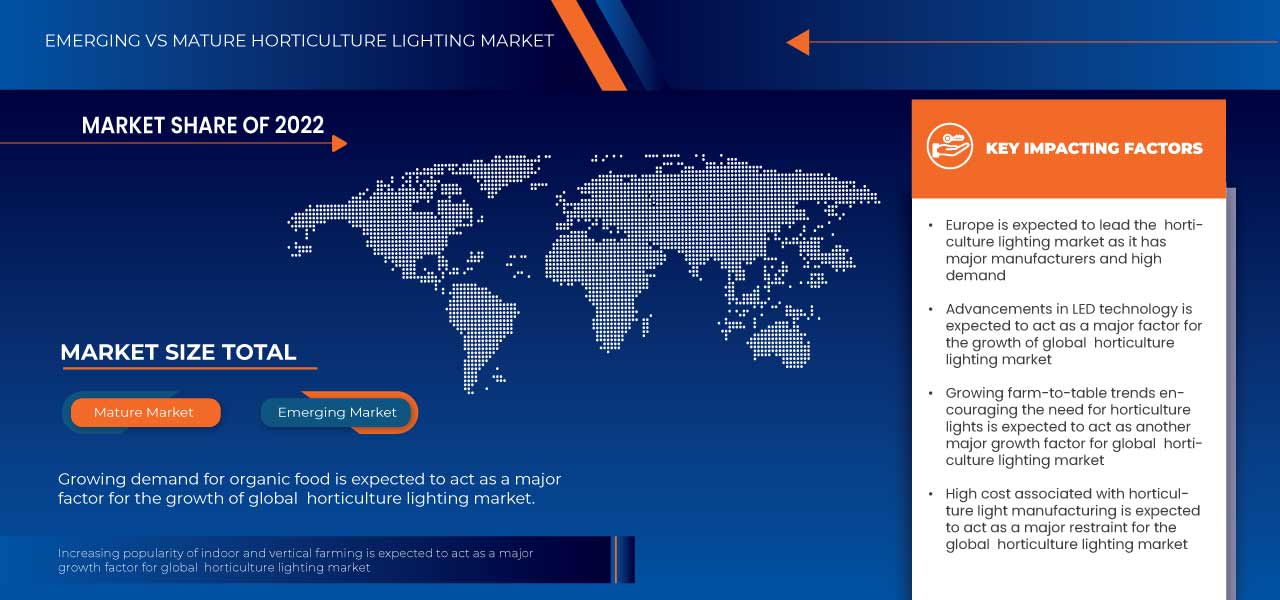 EMERGING VS MATURE HORTICULTURE LIGHTING MARKET

MARKET SHARE OF 2022

MARKET SIZE TOTAL

Mature Market

Emerging Market

Growing demand for organic food is expected to act as a major factor for the growth of global horticulture lighting market.

Increasing popularity of indoor and vertical farming is expected to act as a major growth factor for global horticulture lighting market

KEY IMPACTING FACTORS

• Europe is expected to lead the horticulture lighting market as it has major manufacturers and high demand

• Advancements in LED technology is expected to act as a major factor for the growth of global horticulture lighting market

• Growing farm-to-table trends encouraging the need for horticulture lights is expected to act as another major growth factor for global horticulture lighting market

• High cost associated with horticulture light manufacturing is expected to act as a major restraint for the global horticulture lighting market